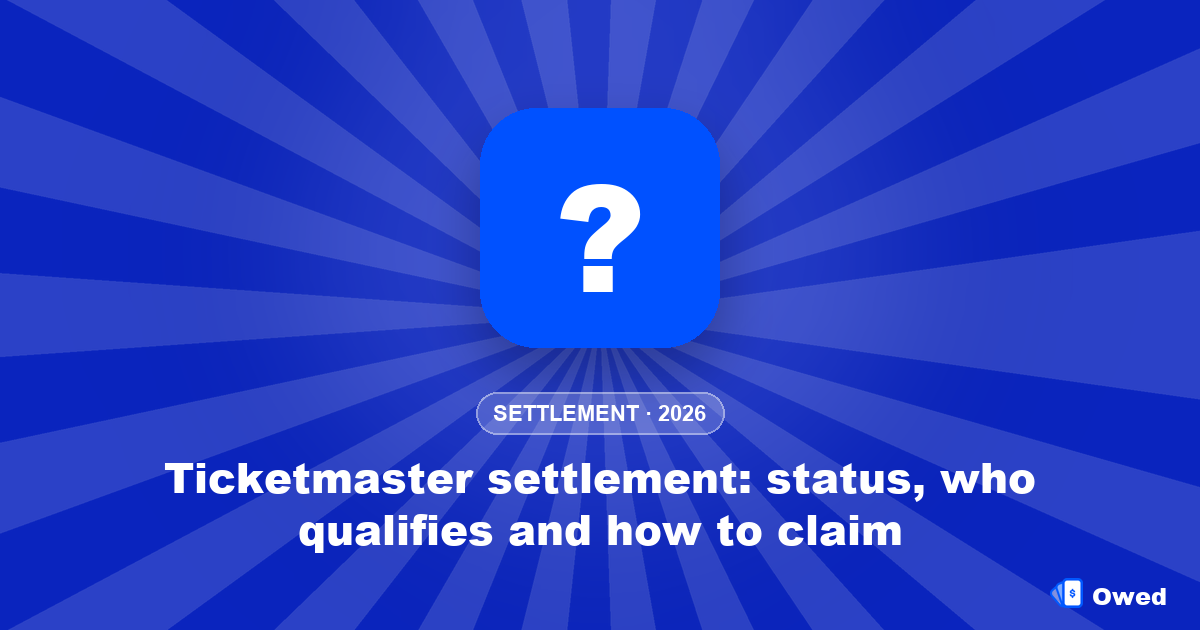 ?

SETTLEMENT · 2026

Ticketmaster settlement: status, who qualifies and how to claim

$ Owed